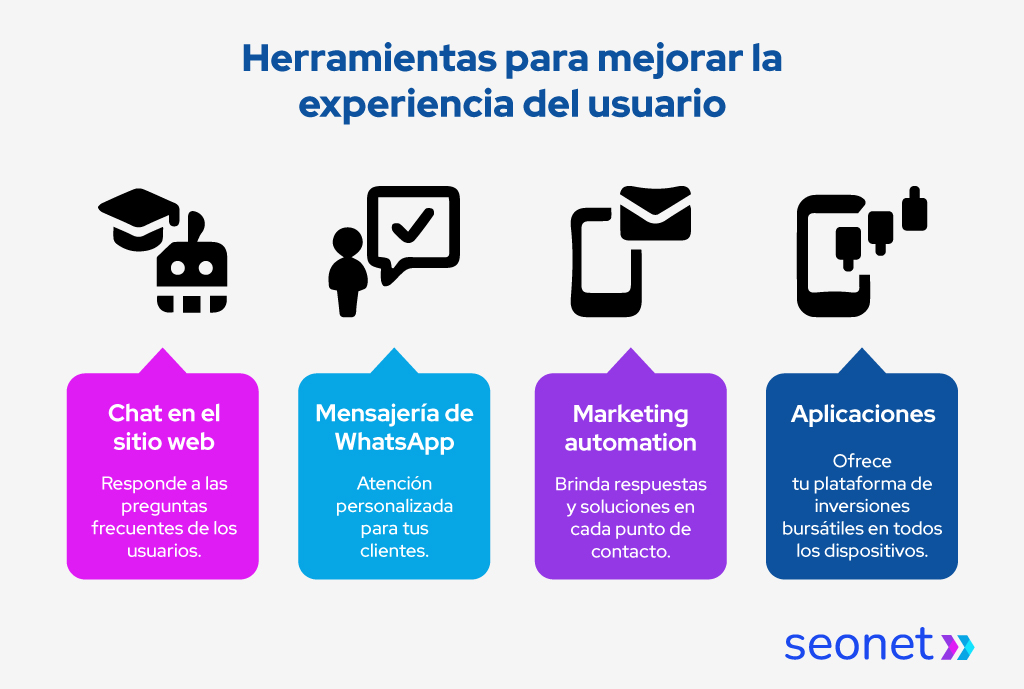 Herramientas para mejorar la experiencia del usuario

Chat en el sitio web

Responde a las preguntas frecuentes de los usuarios.

Mensajería de WhatsApp

Atención personalizada para tus clientes.

Marketing automation

Brinda respuestas y soluciones en cada punto de contacto.

Aplicaciones

Ofrece tu plataforma de inversiones bursátiles en todos los dispositivos.

seonet